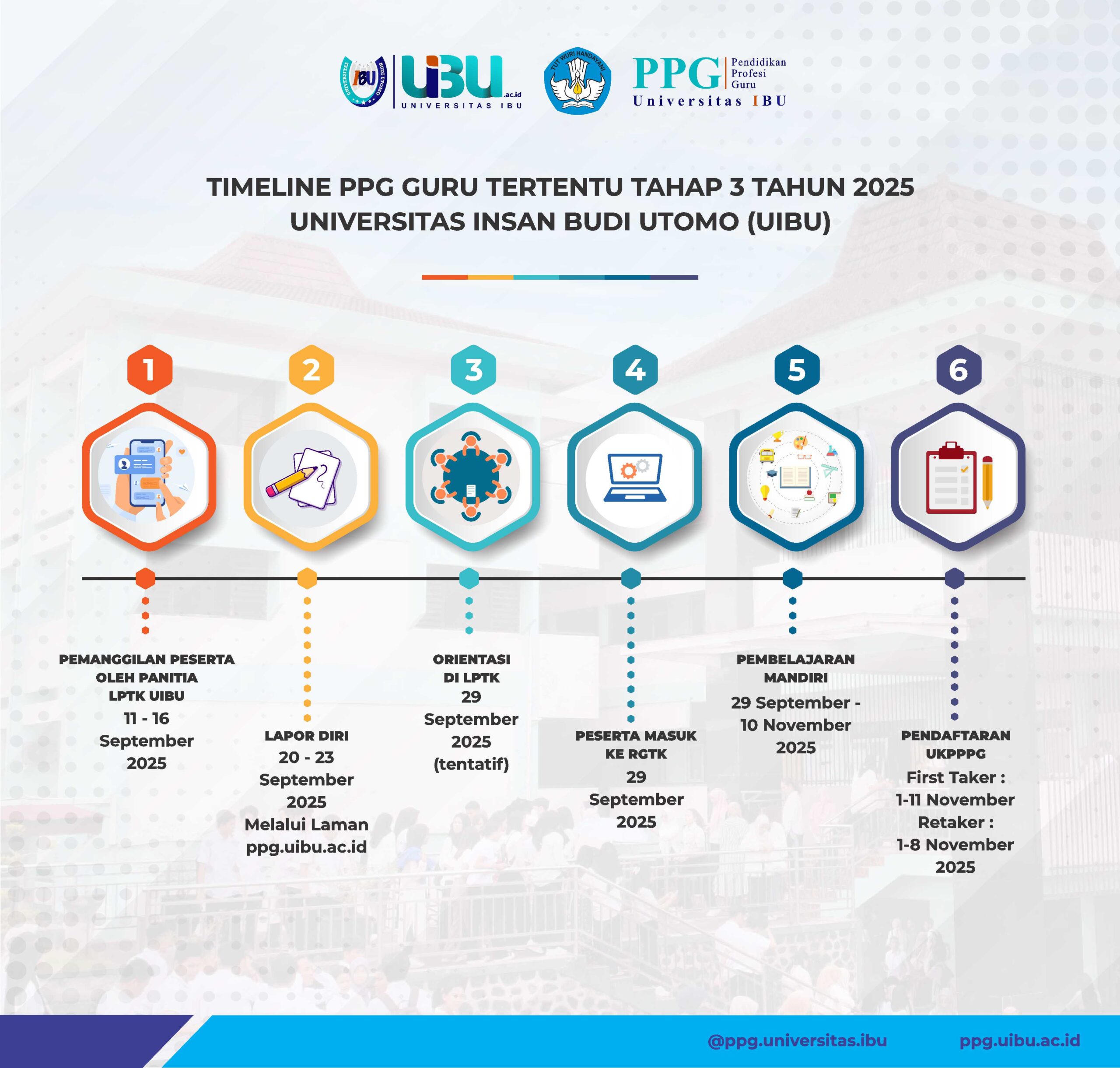 UNIVERSITAS IBU BUDI UTOMO
UIBU.ac.id
UNIVERSITAS IBU

TUT WURI HANDAYANI

PPG Pendidikan Profesi Guru
Universitas IBU

TIMELINE PPG GURU TERTENTU TAHAP 3 TAHUN 2025
UNIVERSITAS INSAN BUDI UTOMO (UIBU)

1

PEMANGGILAN PESERTA OLEH PANITIA LPTK UIBU
11 - 16 September 2025

2

LAPOR DIRI
20 - 23 September 2025
Melalui Laman ppg.uibu.ac.id

3

ORIENTASI DI LPTK
29 September 2025 (tentatif)

4

PESERTA MASUK KE RGTK
29 September 2025

5

PEMBELAJARAN MANDIRI
29 September - 10 November 2025

6

PENDAFTARAN UKPPPG
First Taker : 1-11 November
Retaker : 1-8 November 2025

@ppg.universitas.ibu
ppg.uibu.ac.id